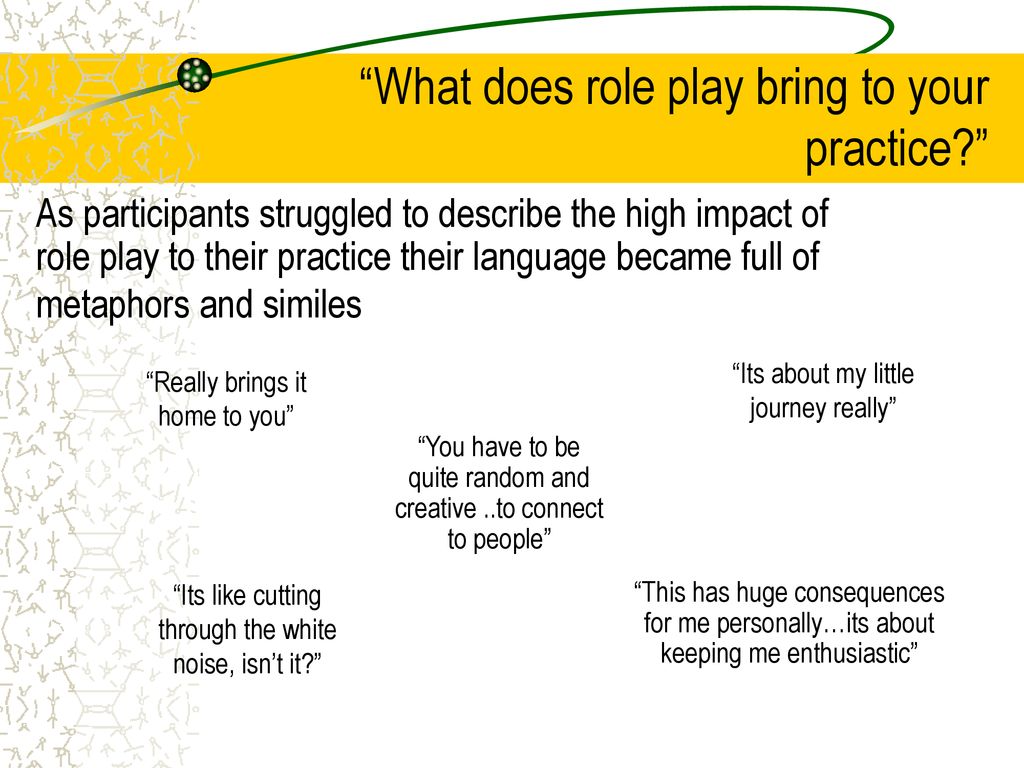 “What does role play bring to your practice?”

As participants struggled to describe the high impact of role play to their practice their language became full of metaphors and similes

“Really brings it home to you”

“Its about my little journey really”

“You have to be quite random and creative ..to connect to people”

“Its like cutting through the white noise, isn’t it?”

“This has huge consequences for me personally…its about keeping me enthusiastic”